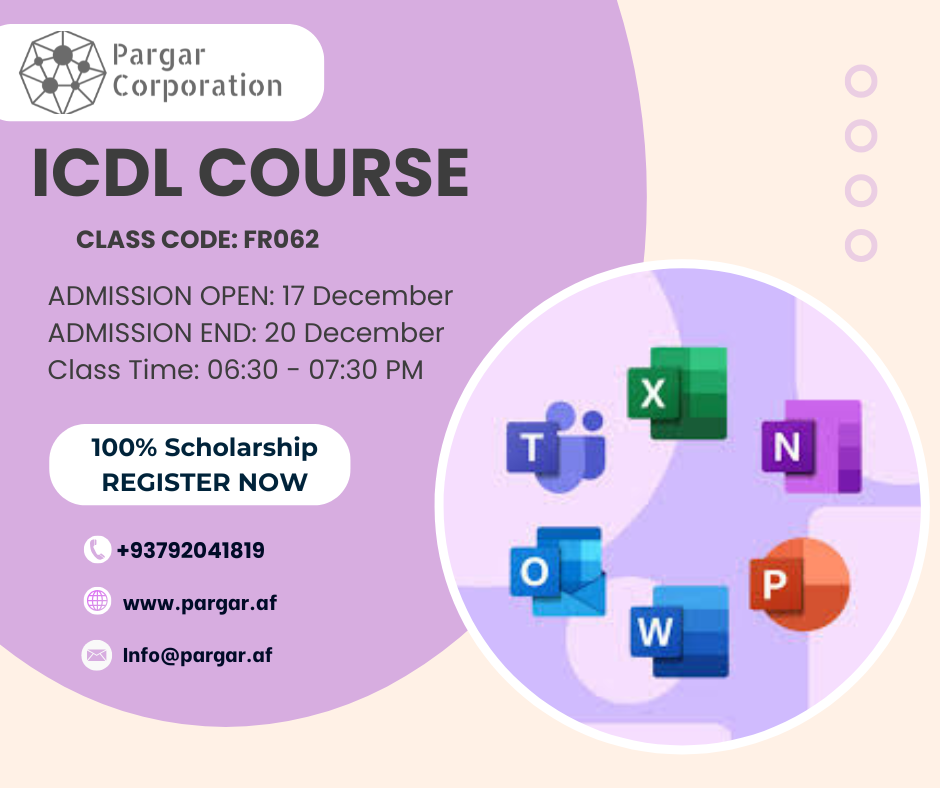 Pargar Corporation

ICDL COURSE

CLASS CODE: FR062

ADMISSION OPEN: 17 December
ADMISSION END: 20 December
Class Time: 06:30 - 07:30 PM

100% Scholarship
REGISTER NOW

+93792041819

www.pargar.af

Info@pargar.af

X

T

N

O

P

W